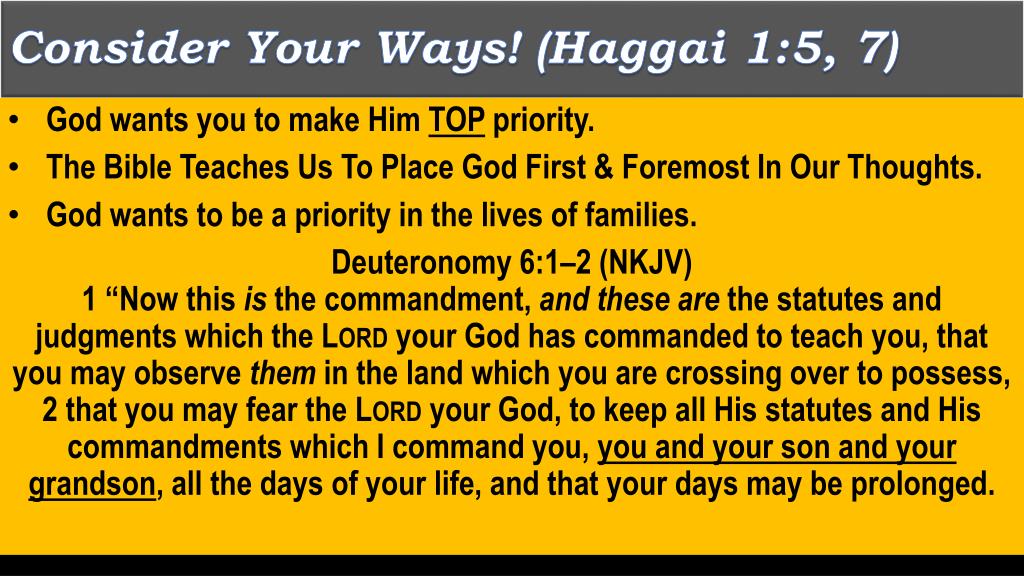 Consider Your Ways! (Haggai 1:5, 7)

• God wants you to make Him TOP priority.
• The Bible Teaches Us To Place God First & Foremost In Our Thoughts.
• God wants to be a priority in the lives of families.

Deuteronomy 6:1–2 (NKJV)
1 “Now this is the commandment, and these are the statutes and judgments which the LORD your God has commanded to teach you, that you may observe them in the land which you are crossing over to possess, 2 that you may fear the LORD your God, to keep all His statutes and His commandments which I command you, you and your son and your grandson, all the days of your life, and that your days may be prolonged.